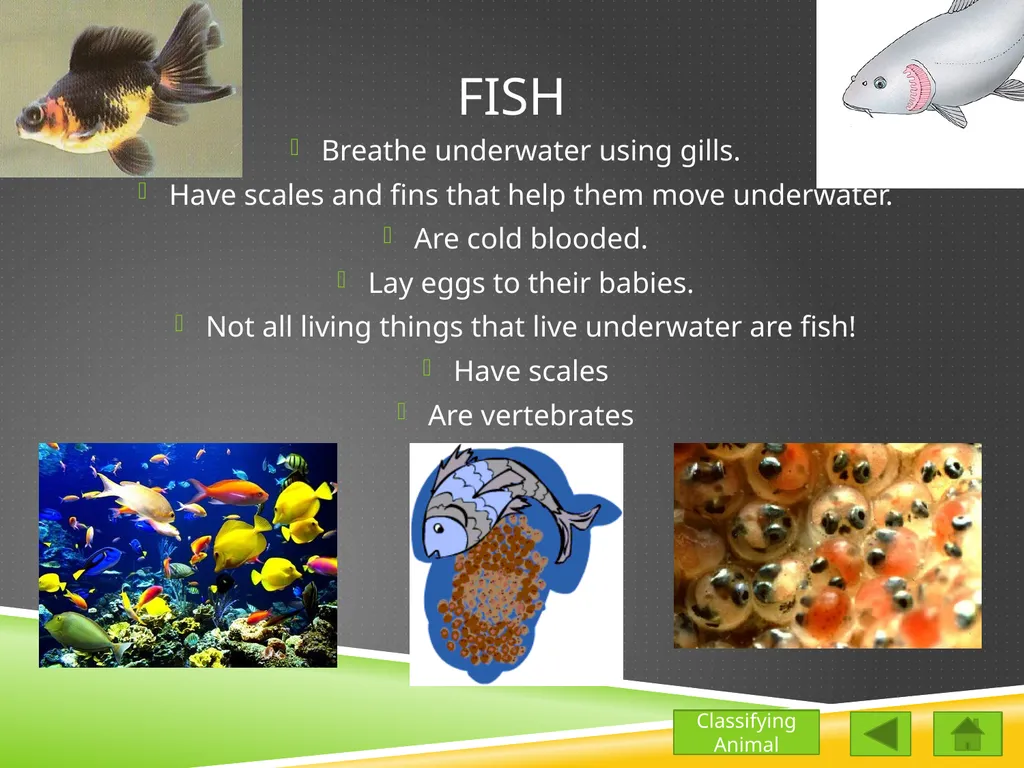 FISH

Breathe underwater using gills.

Have scales and fins that help them move underwater.

Are cold blooded.

Lay eggs to their babies.

Not all living things that live underwater are fish!

Have scales

Are vertebrates

Classifying Animal